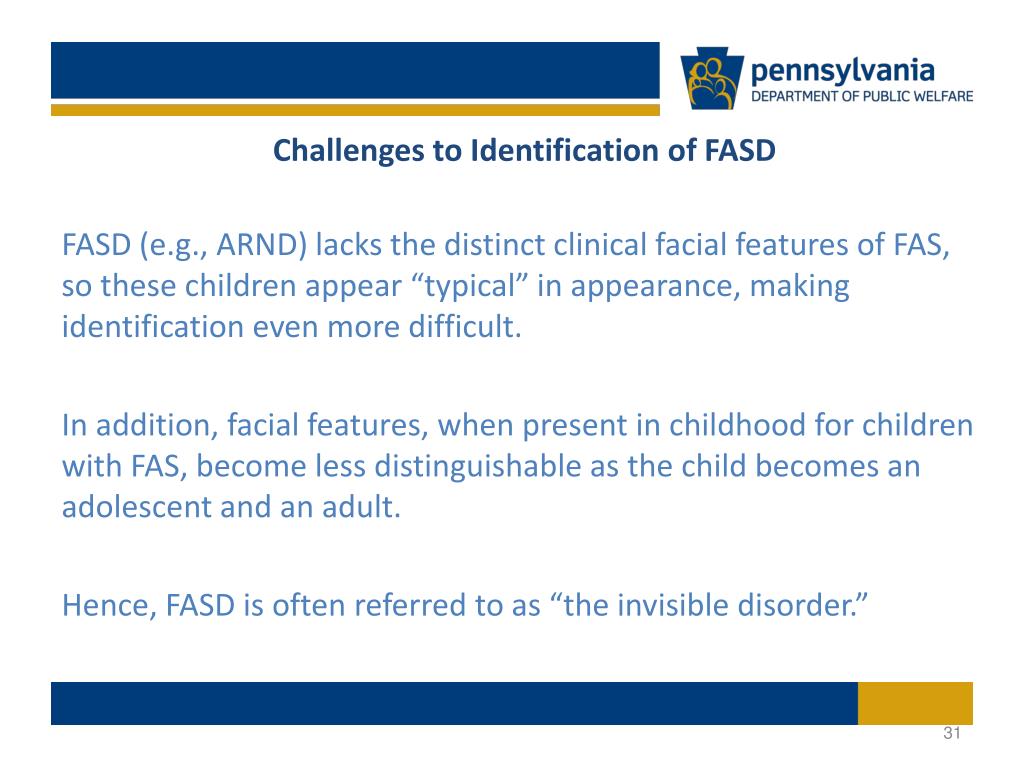 pennsylvania
DEPARTMENT OF PUBLIC WELFARE

Challenges to Identification of FASD

FASD (e.g., ARND) lacks the distinct clinical facial features of FAS, so these children appear “typical” in appearance, making identification even more difficult.

In addition, facial features, when present in childhood for children with FAS, become less distinguishable as the child becomes an adolescent and an adult.

Hence, FASD is often referred to as “the invisible disorder.”

31